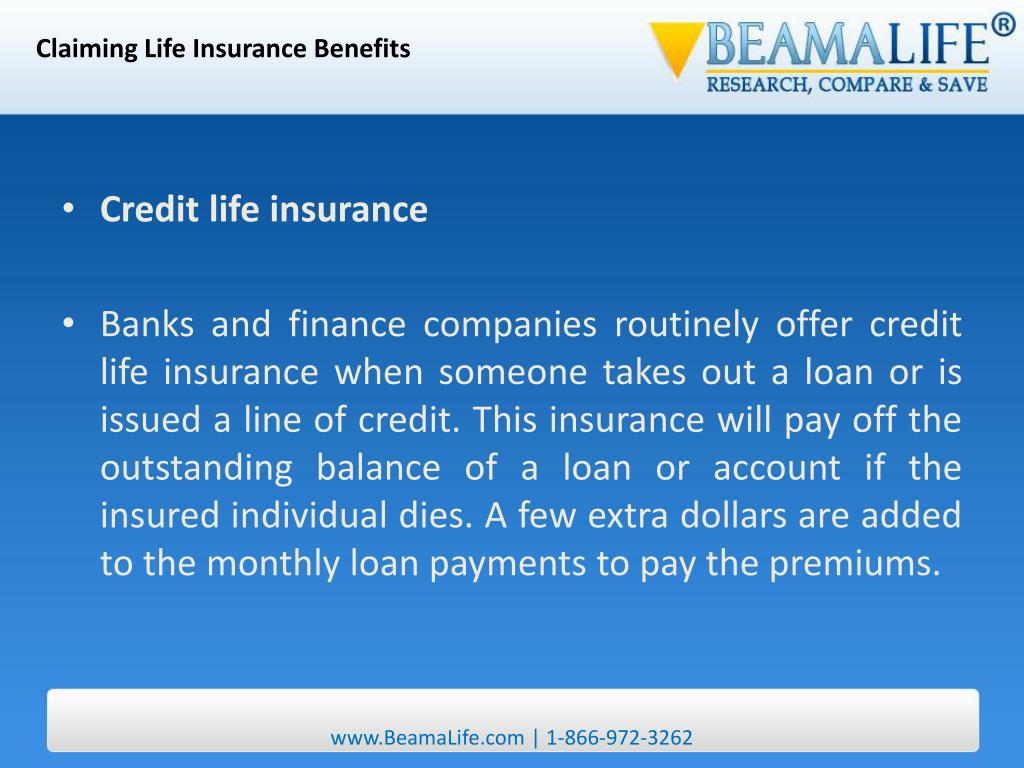 Claiming Life Insurance Benefits

BEAMALIFE®
RESEARCH, COMPARE & SAVE

• Credit life insurance

• Banks and finance companies routinely offer credit life insurance when someone takes out a loan or is issued a line of credit. This insurance will pay off the outstanding balance of a loan or account if the insured individual dies. A few extra dollars are added to the monthly loan payments to pay the premiums.

www.BeamaLife.com | 1-866-972-3262